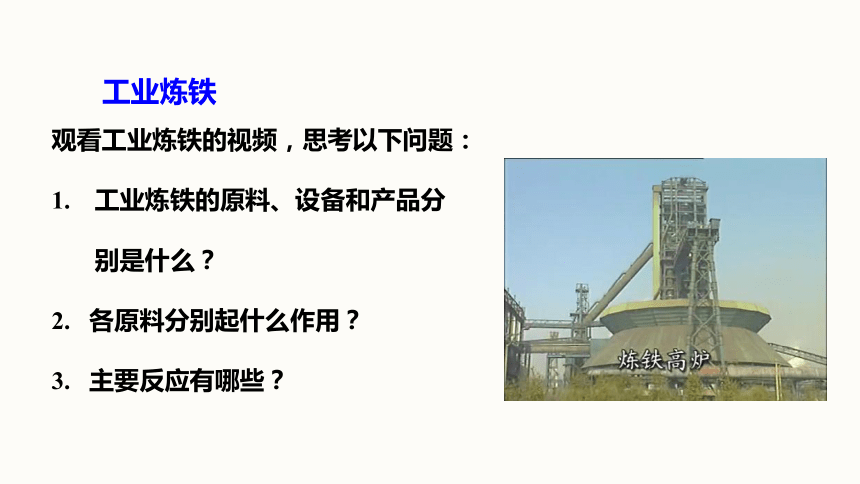 工业炼铁

观看工业炼铁的视频，思考以下问题：

1. 工业炼铁的原料、设备和产品分别是什么？

2. 各原料分别起什么作用？

3. 主要反应有哪些？

炼铁高炉